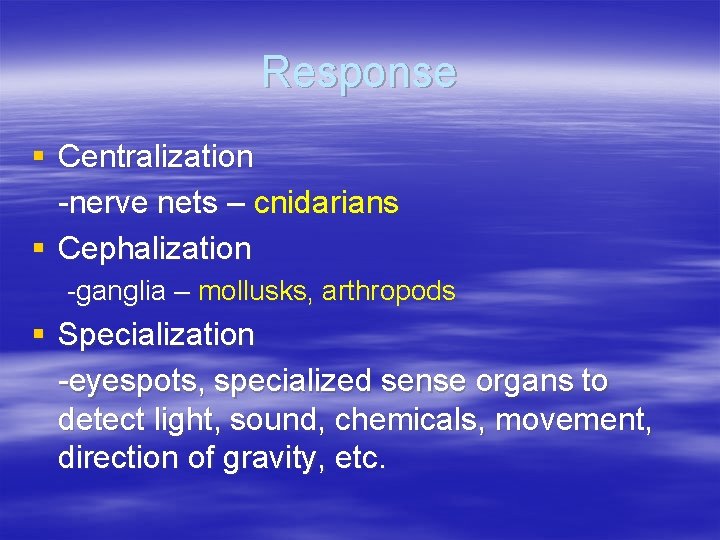 Response

▪ Centralization
-nerve nets – cnidarians

▪ Cephalization
-ganglia – mollusks, arthropods

▪ Specialization
-eyespots, specialized sense organs to detect light, sound, chemicals, movement, direction of gravity, etc.